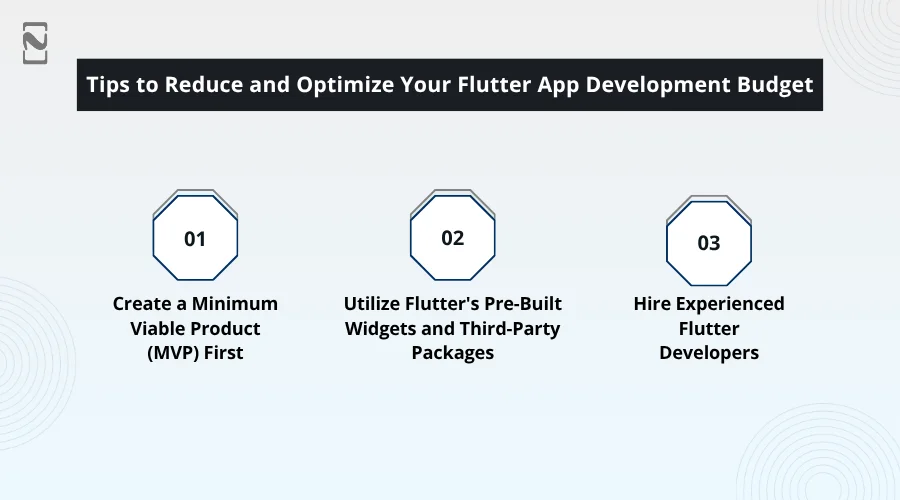 Tips to Reduce and Optimize Your Flutter App Development Budget

01

Create a Minimum Viable Product (MVP) First

02

Utilize Flutter's Pre-Built Widgets and Third-Party Packages

03

Hire Experienced Flutter Developers